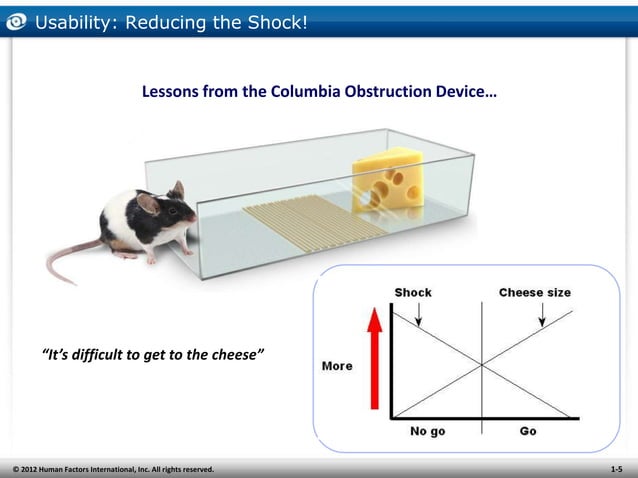 Usability: Reducing the Shock!

Lessons from the Columbia Obstruction Device…

"It's difficult to get to the cheese"

Shock
Cheese size
More
No go
Go

© 2012 Human Factors International, Inc. All rights reserved.

1-5